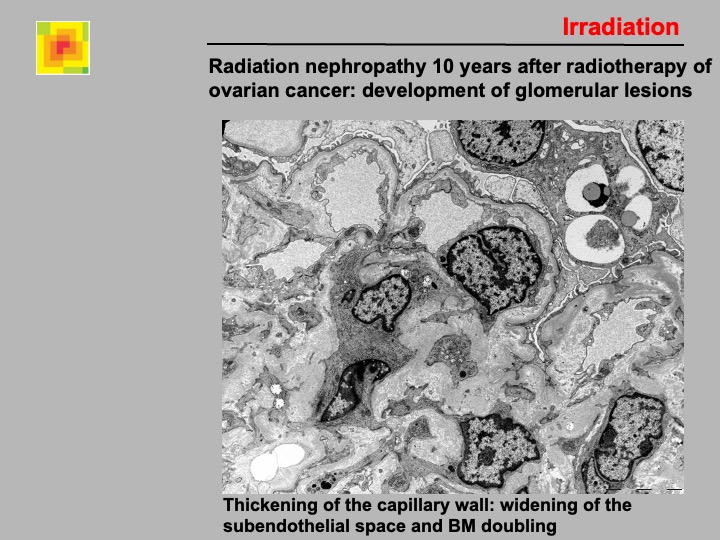 Irradiation

Radiation nephropathy 10 years after radiotherapy of ovarian cancer: development of glomerular lesions

Thickening of the capillary wall: widening of the subendothelial space and BM doubling